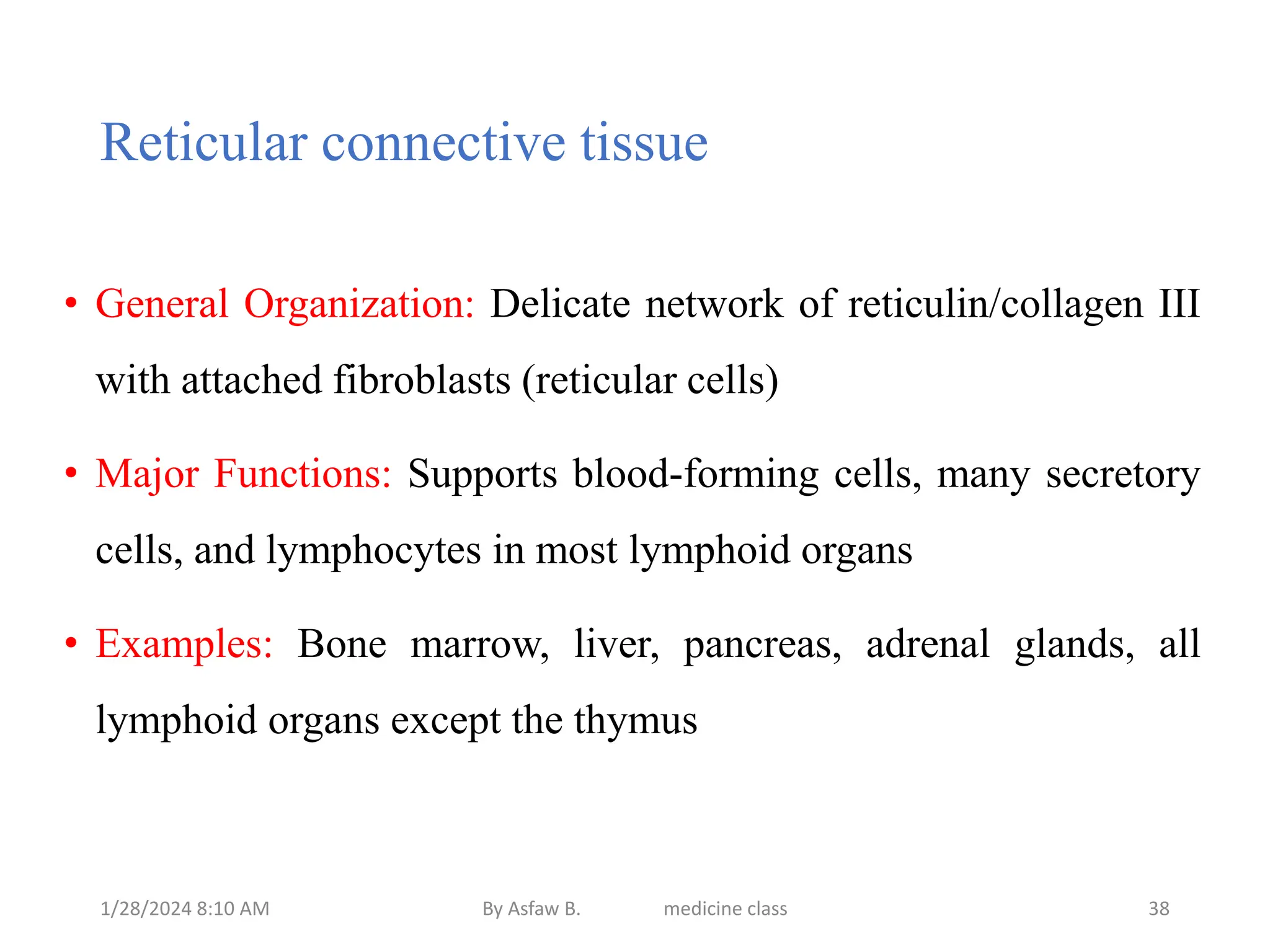 Reticular connective tissue

• General Organization: Delicate network of reticulin/collagen III with attached fibroblasts (reticular cells)

• Major Functions: Supports blood-forming cells, many secretory cells, and lymphocytes in most lymphoid organs

• Examples: Bone marrow, liver, pancreas, adrenal glands, all lymphoid organs except the thymus

1/28/2024 8:10 AM By Asfaw B. medicine class 38